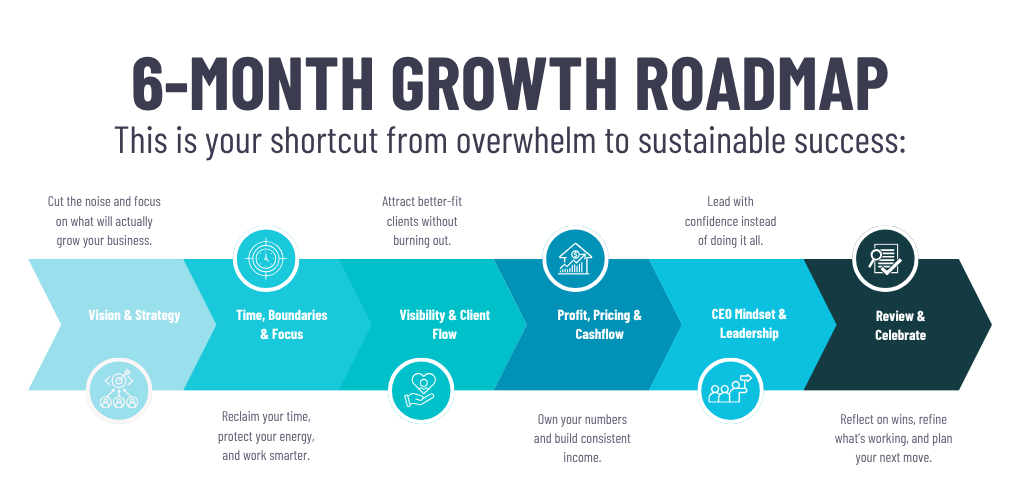 6-MONTH GROWTH ROADMAP

This is your shortcut from overwhelm to sustainable success:

Cut the noise and focus on what will actually grow your business.

Vision & Strategy

Time, Boundaries & Focus

Reclaim your time, protect your energy, and work smarter.

Attract better-fit clients without burning out.

Visibility & Client Flow

Profit, Pricing & Cashflow

Own your numbers and build consistent income.

Lead with confidence instead of doing it all.

CEO Mindset & Leadership

Review & Celebrate

Reflect on wins, refine what's working, and plan your next move.